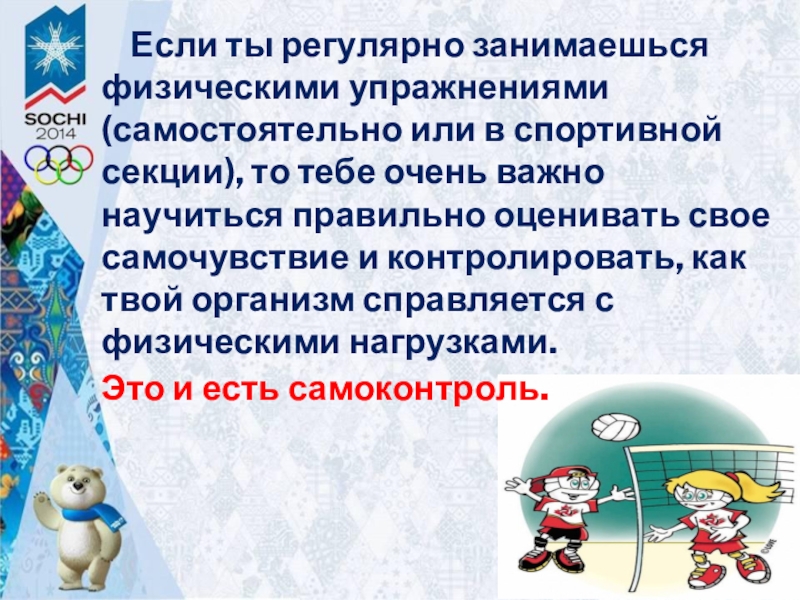 SOCHI 2014

Если ты регулярно занимаешься физическими упражнениями (самостоятельно или в спортивной секции), то тебе очень важно научиться правильно оценивать свое самочувствие и контролировать, как твой организм справляется с физическими нагрузками.

Это и есть самоконтроль.